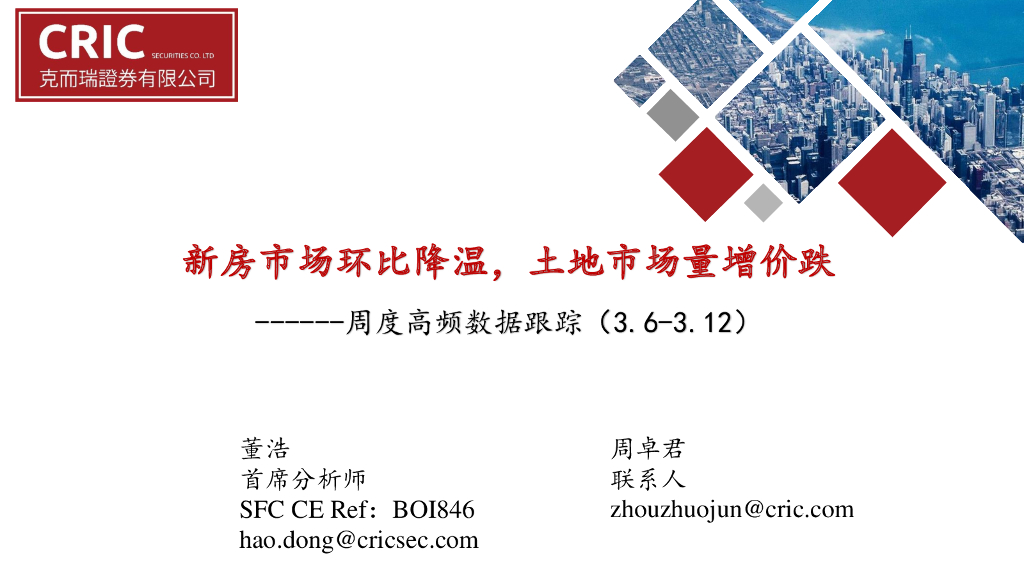 CRIC SECURITIES CO. LTD
克而瑞證券有限公司

新房市场环比降温，土地市场量增价跌

------周度高频数据跟踪（3.6-3.12）

董浩
首席分析师
SFC CE Ref：BOI846
hao.dong@cricsec.com

周卓君
联系人
zhouzhuojun@cric.com